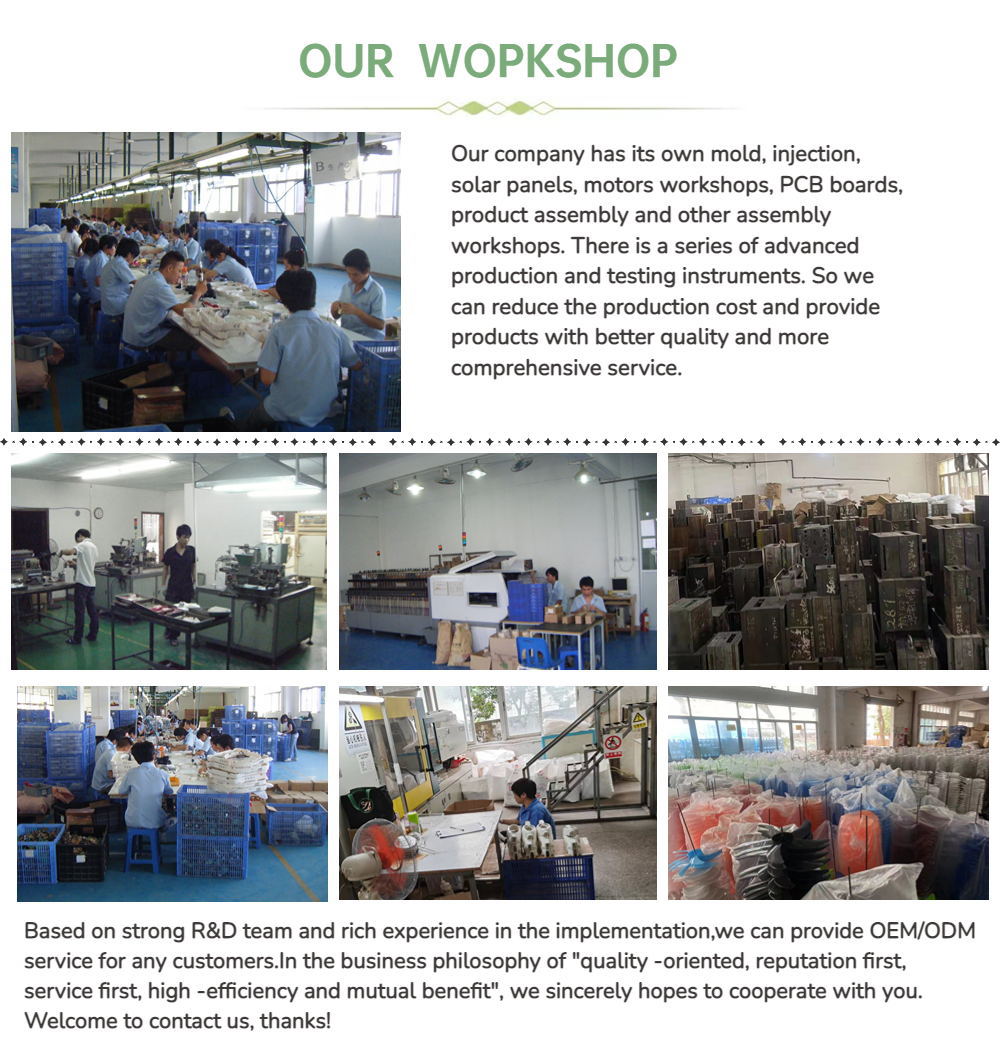 OUR WOPKSHOP

Our company has its own mold, injection, solar panels, motors workshops, PCB boards, product assembly and other assembly workshops. There is a series of advanced production and testing instruments. So we can reduce the production cost and provide products with better quality and more comprehensive service.

Based on strong R&D team and rich experience in the implementation,we can provide OEM/ODM service for any customers.In the business philosophy of "quality -oriented, reputation first, service first, high -efficiency and mutual benefit", we sincerely hopes to cooperate with you. Welcome to contact us, thanks!